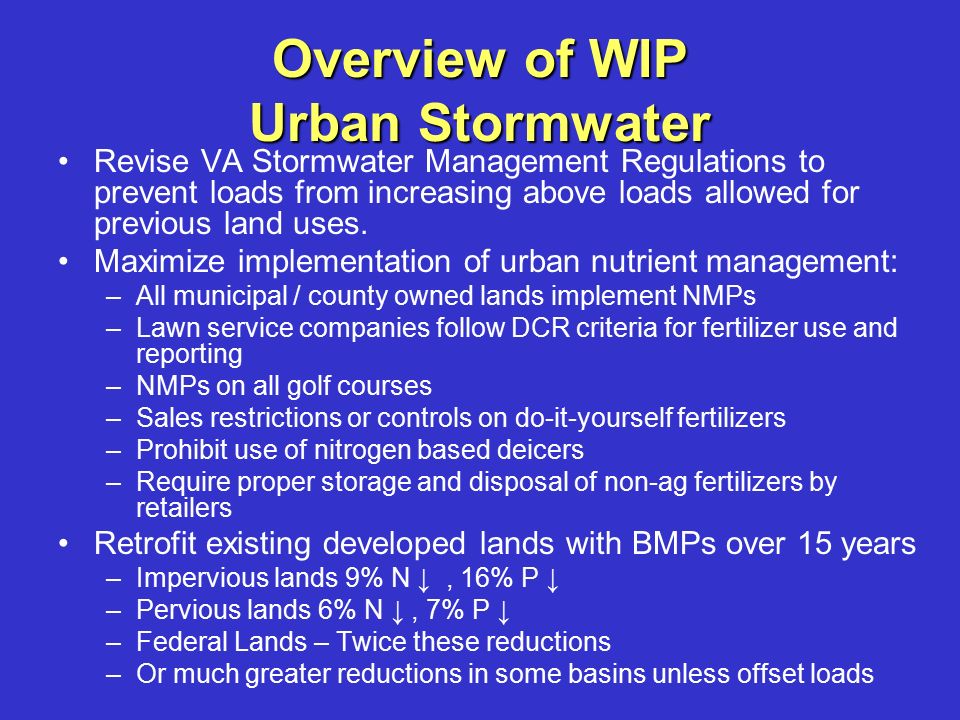 Overview of WIP
Urban Stormwater

• Revise VA Stormwater Management Regulations to prevent loads from increasing above loads allowed for previous land uses.
• Maximize implementation of urban nutrient management:
– All municipal / county owned lands implement NMPs
– Lawn service companies follow DCR criteria for fertilizer use and reporting
– NMPs on all golf courses
– Sales restrictions or controls on do-it-yourself fertilizers
– Prohibit use of nitrogen based deicers
– Require proper storage and disposal of non-ag fertilizers by retailers
• Retrofit existing developed lands with BMPs over 15 years
– Impervious lands 9% N ↓ , 16% P ↓
– Pervious lands 6% N ↓ , 7% P ↓
– Federal Lands – Twice these reductions
– Or much greater reductions in some basins unless offset loads